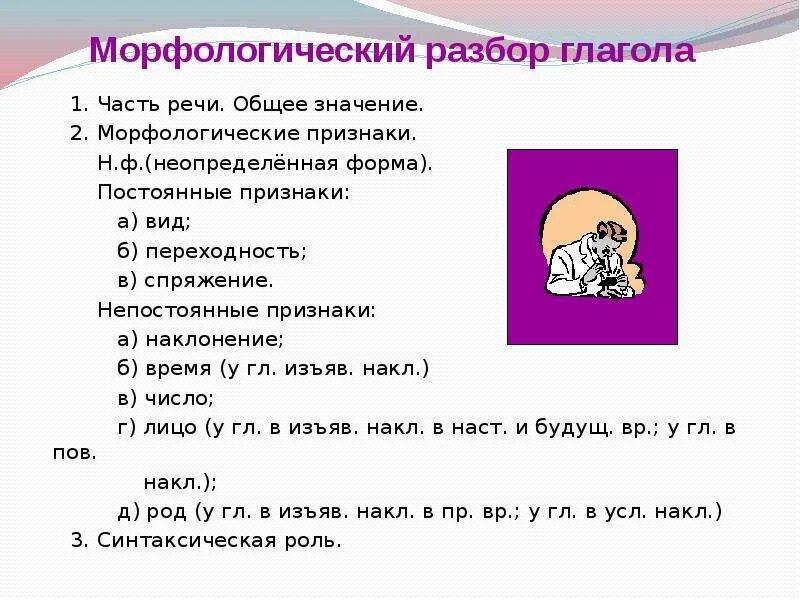 Морфологический разбор глагола

1. Часть речи. Общее значение.
2. Морфологические признаки.
Н.ф.(неопределённая форма).
Постоянные признаки:
а) вид;
б) переходность;
в) спряжение.
Непостоянные признаки:
а) наклонение;
б) время (у гл. изъяв. накл.)
в) число;
г) лицо (у гл. в изъяв. накл. в наст. и будущ. вр.; у гл. в пов. накл.);
д) род (у гл. в изъяв. накл. в пр. вр.; у гл. в усл. накл.)
3. Синтаксическая роль.